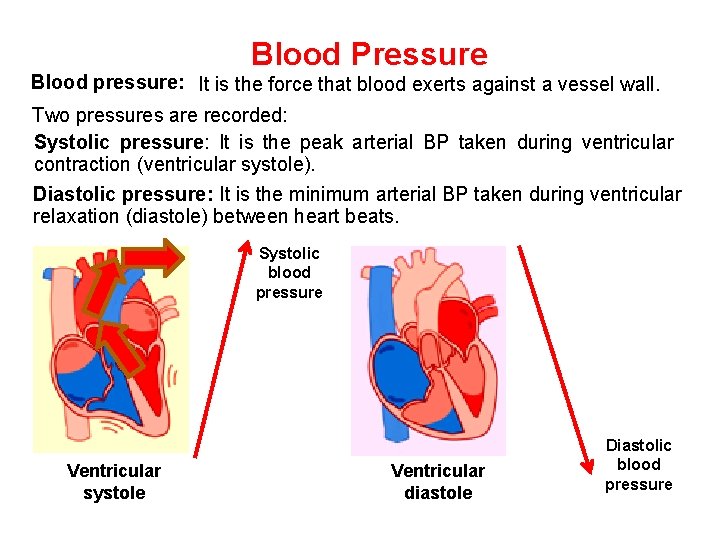 Blood Pressure

Blood pressure: It is the force that blood exerts against a vessel wall.

Two pressures are recorded:

Systolic pressure: It is the peak arterial BP taken during ventricular contraction (ventricular systole).

Diastolic pressure: It is the minimum arterial BP taken during ventricular relaxation (diastole) between heart beats.

Systolic blood pressure

Ventricular systole

Ventricular diastole

Diastolic blood pressure